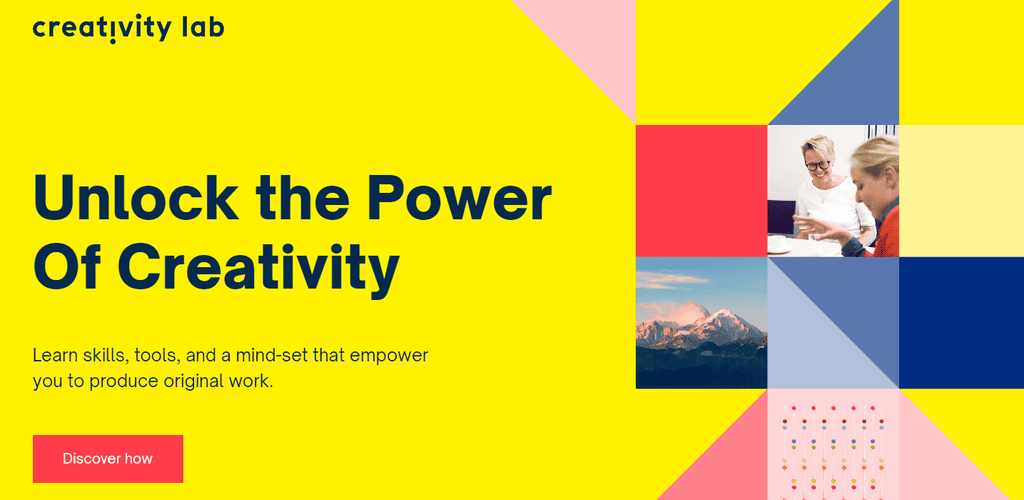 creativity lab

Unlock the Power Of Creativity

Learn skills, tools, and a mind-set that empower you to produce original work.

Discover how